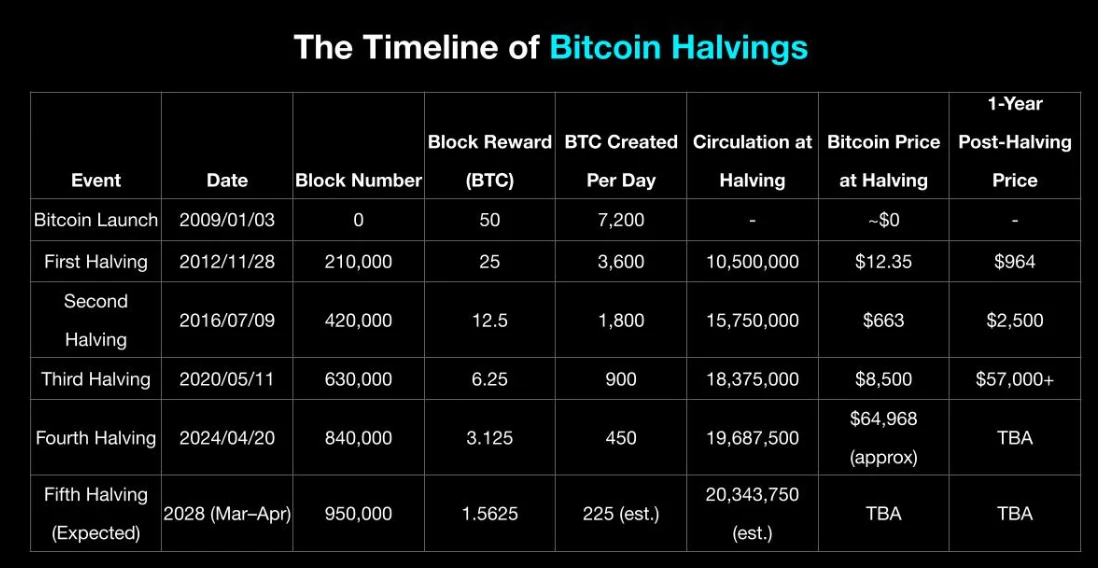 The Timeline of Bitcoin Halvings

| Event | Date | Block Number | Block Reward (BTC) | BTC Created Per Day | Circulation at Halving | Bitcoin Price at Halving | 1-Year Post-Halving Price |
|---|---|---|---|---|---|---|---|
| Bitcoin Launch | 2009/01/03 | 0 | 50 | 7,200 | - | ~$0 | - |
| First Halving | 2012/11/28 | 210,000 | 25 | 3,600 | 10,500,000 | $12.35 | $964 |
| Second Halving | 2016/07/09 | 420,000 | 12.5 | 1,800 | 15,750,000 | $663 | $2,500 |
| Third Halving | 2020/05/11 | 630,000 | 6.25 | 900 | 18,375,000 | $8,500 | $57,000+ |
| Fourth Halving | 2024/04/20 | 840,000 | 3.125 | 450 | 19,687,500 | $64,968 (approx) | TBA |
| Fifth Halving (Expected) | 2028 (Mar–Apr) | 950,000 | 1.5625 | 225 (est.) | 20,343,750 (est.) | TBA | TBA |